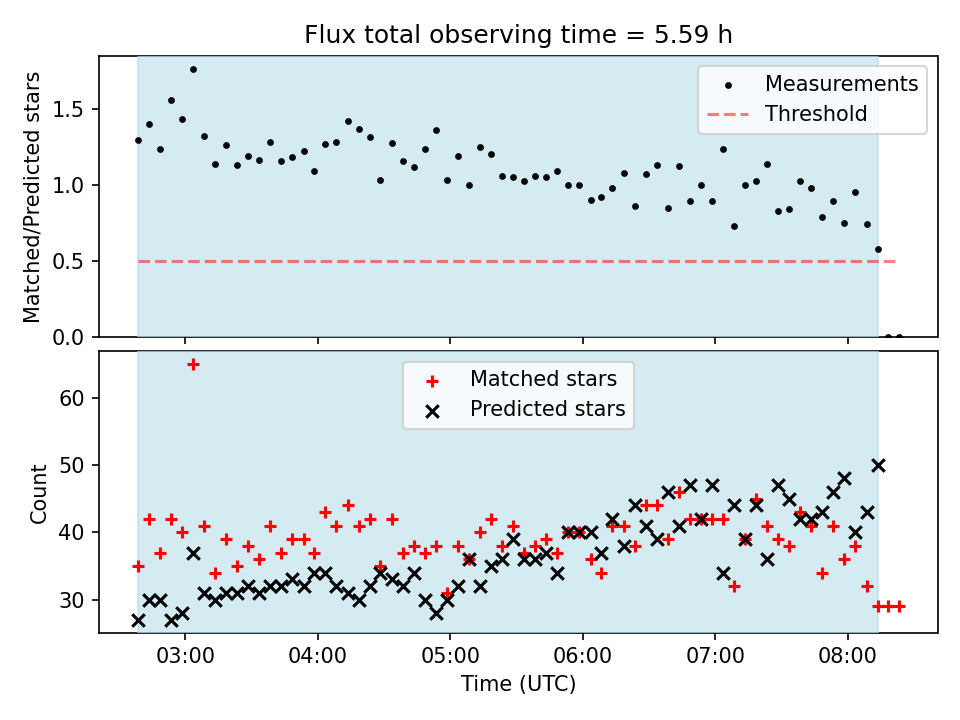 Flux total observing time = 5.59 h

Matched/Predicted stars

1.5
1.0
0.5
0.0

Measurements
Threshold

Count

60
50
40
30

Matched stars
Predicted stars

03:00
04:00
05:00
06:00
07:00
08:00

Time (UTC)